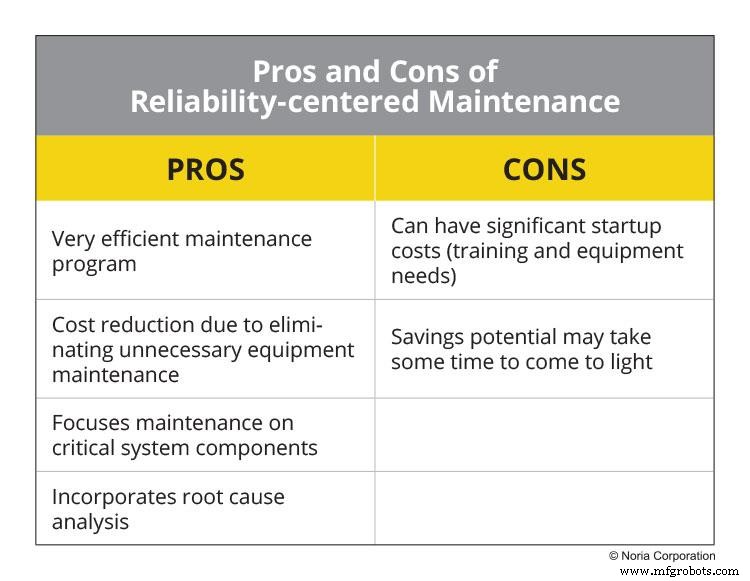 Pros and Cons of Reliability-centered Maintenance

| PROS | CONS |
|---|---|
| Very efficient maintenance program | Can have significant startup costs (training and equipment needs) |
| Cost reduction due to eliminating unnecessary equipment maintenance | Savings potential may take some time to come to light |
| Focuses maintenance on critical system components | |
| Incorporates root cause analysis | |

© Noria Corporation
www.mfgrobots.com